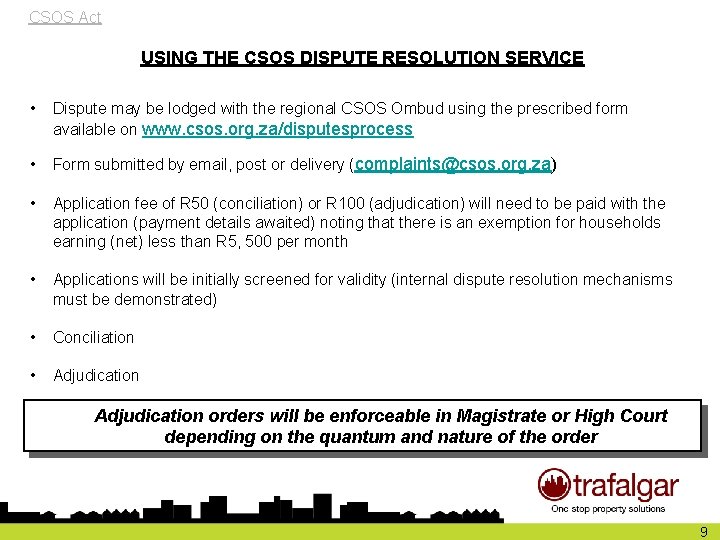 CSOS Act

USING THE CSOS DISPUTE RESOLUTION SERVICE

• Dispute may be lodged with the regional CSOS Ombud using the prescribed form available on www.csos.org.za/disputesprocess

• Form submitted by email, post or delivery (complaints@csos.org.za)

• Application fee of R50 (conciliation) or R100 (adjudication) will need to be paid with the application (payment details awaited) noting that there is an exemption for households earning (net) less than R5, 500 per month

• Applications will be initially screened for validity (internal dispute resolution mechanisms must be demonstrated)

• Conciliation

• Adjudication

Adjudication orders will be enforceable in Magistrate or High Court depending on the quantum and nature of the order

trafalgar
One stop property solutions

9